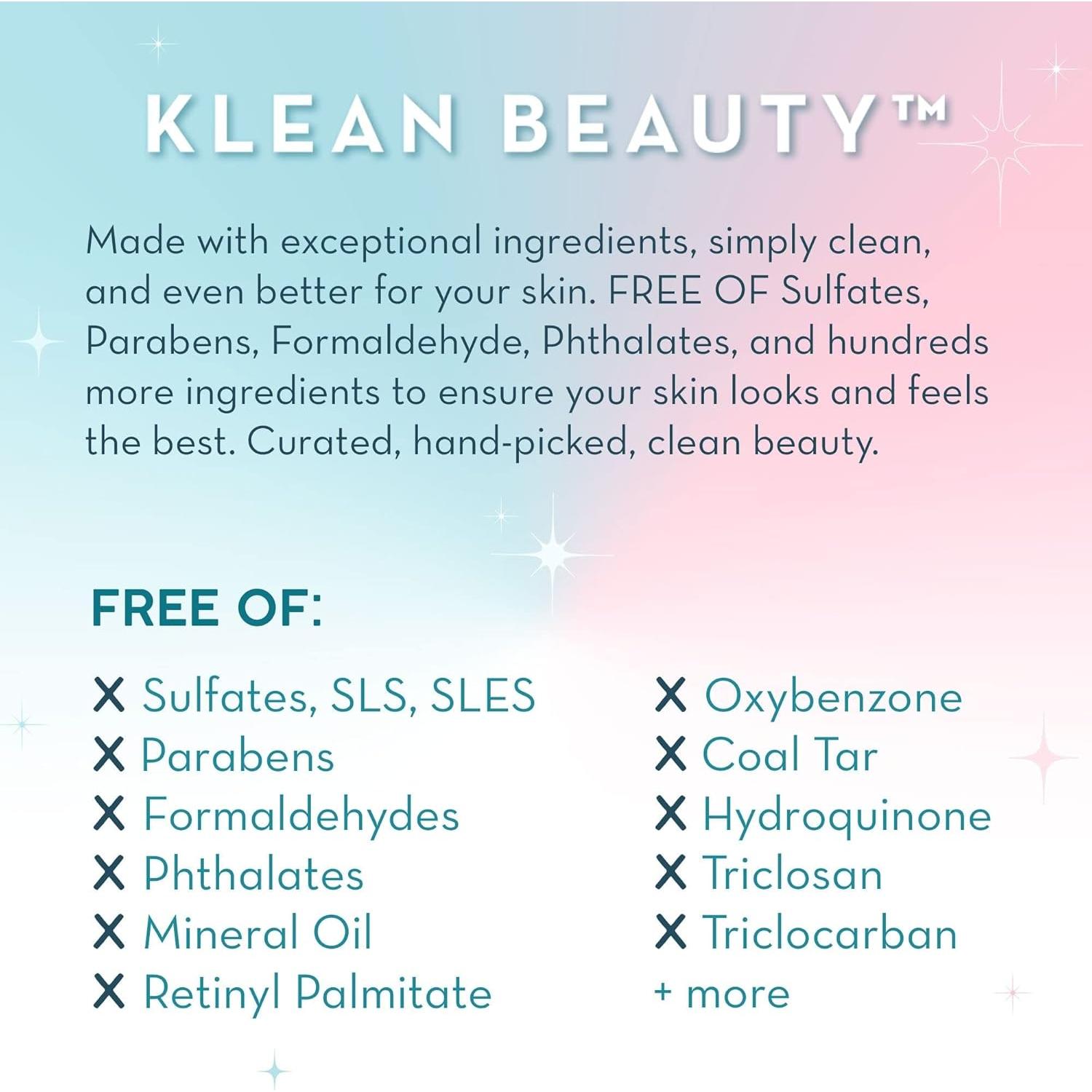 KLEAN BEAUTY™

Made with exceptional ingredients, simply clean, and even better for your skin. FREE OF Sulfates, Parabens, Formaldehyde, Phthalates, and hundreds more ingredients to ensure your skin looks and feels the best. Curated, hand-picked, clean beauty.

FREE OF:

X Sulfates, SLS, SLES
X Parabens
X Formaldehydes
X Phthalates
X Mineral Oil
X Retinyl Palmitate

X Oxybenzone
X Coal Tar
X Hydroquinone
X Triclosan
X Triclocarban
+ more